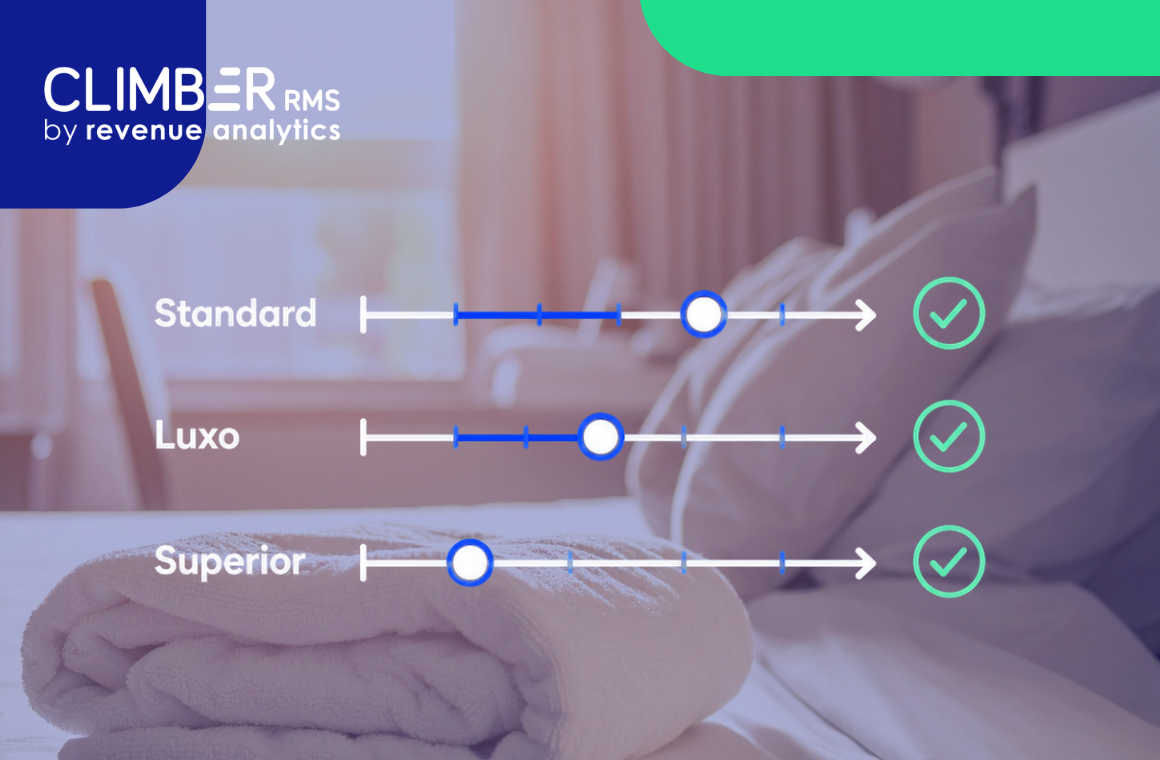 CLIMBER RMS
by revenue analytics

Standard

Luxo

Superior